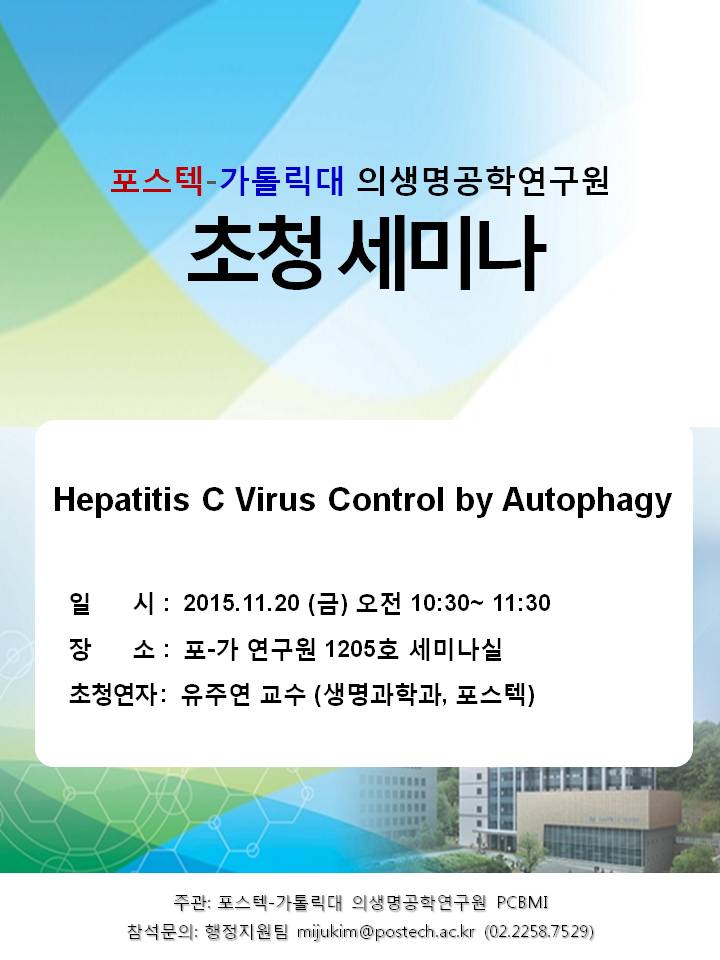 포스텍-가톨릭대 의생명공학연구원
초청 세미나

Hepatitis C Virus Control by Autophagy

일 시 : 2015.11.20 (금) 오전 10:30~ 11:30
장 소 : 포-가 연구원 1205호 세미나실
초청연자: 유주연 교수 (생명과학과, 포스텍)

주관: 포스텍-가톨릭대 의생명공학연구원 PCBMI
참석문의: 행정지원팀 mijukim@postech.ac.kr (02.2258.7529)